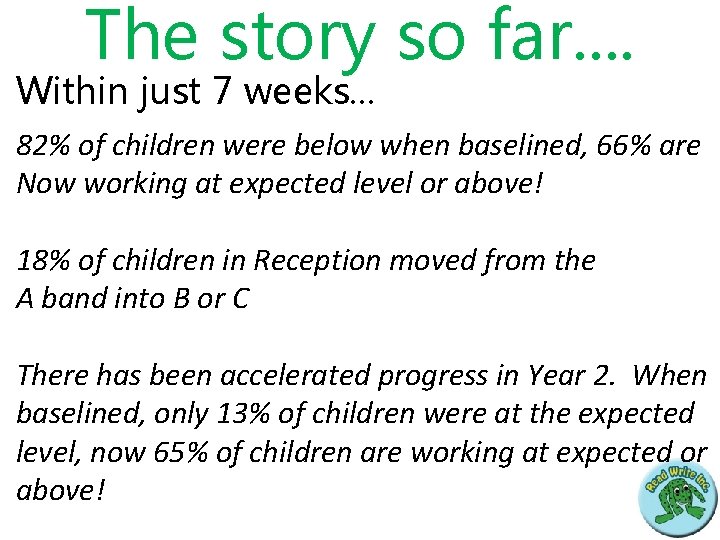 The story so far….

Within just 7 weeks…

82% of children were below when baselined, 66% are Now working at expected level or above!

18% of children in Reception moved from the A band into B or C

There has been accelerated progress in Year 2. When baselined, only 13% of children were at the expected level, now 65% of children are working at expected or above!

Read Write Inc.